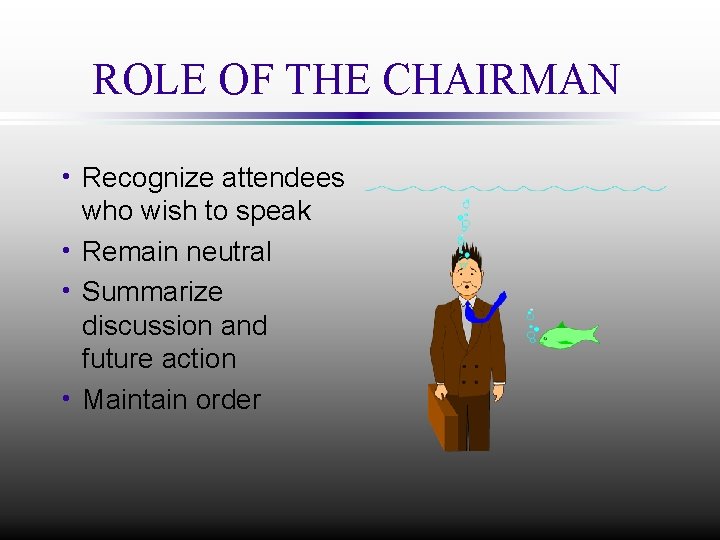 ROLE OF THE CHAIRMAN

• Recognize attendees who wish to speak
• Remain neutral
• Summarize discussion and future action
• Maintain order